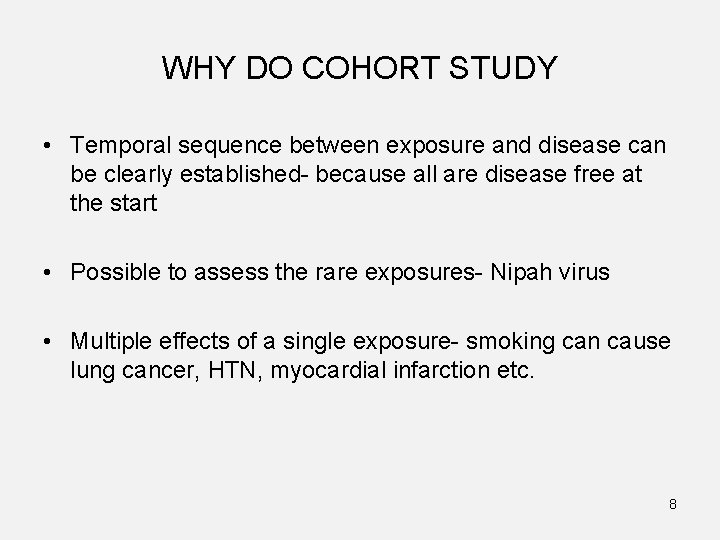 WHY DO COHORT STUDY

• Temporal sequence between exposure and disease can be clearly established- because all are disease free at the start

• Possible to assess the rare exposures- Nipah virus

• Multiple effects of a single exposure- smoking can cause lung cancer, HTN, myocardial infarction etc.

8